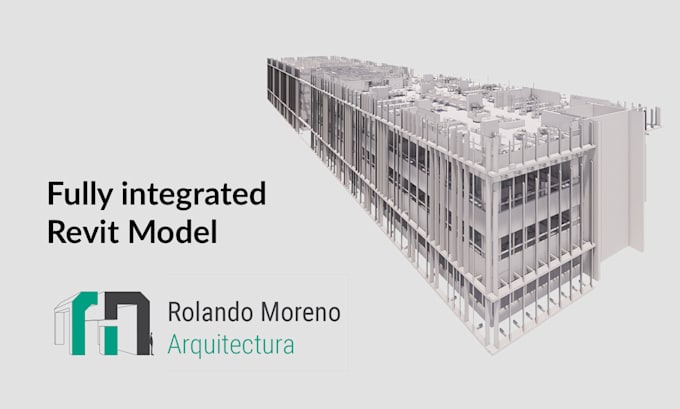 Fully integrated
Revit Model

Rolando Moreno
Arquitectura